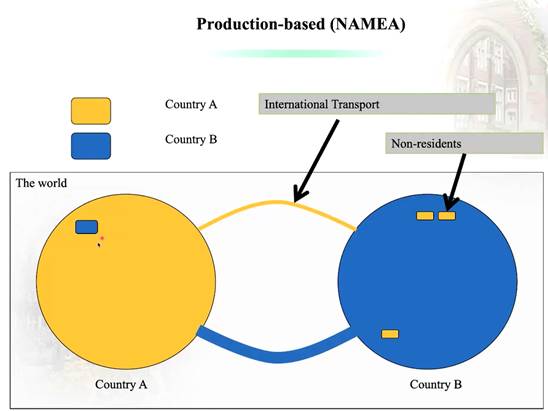 Production-based (NAMEA)

Country A

Country B

International Transport

Non-residents

The world

Country A

Country B